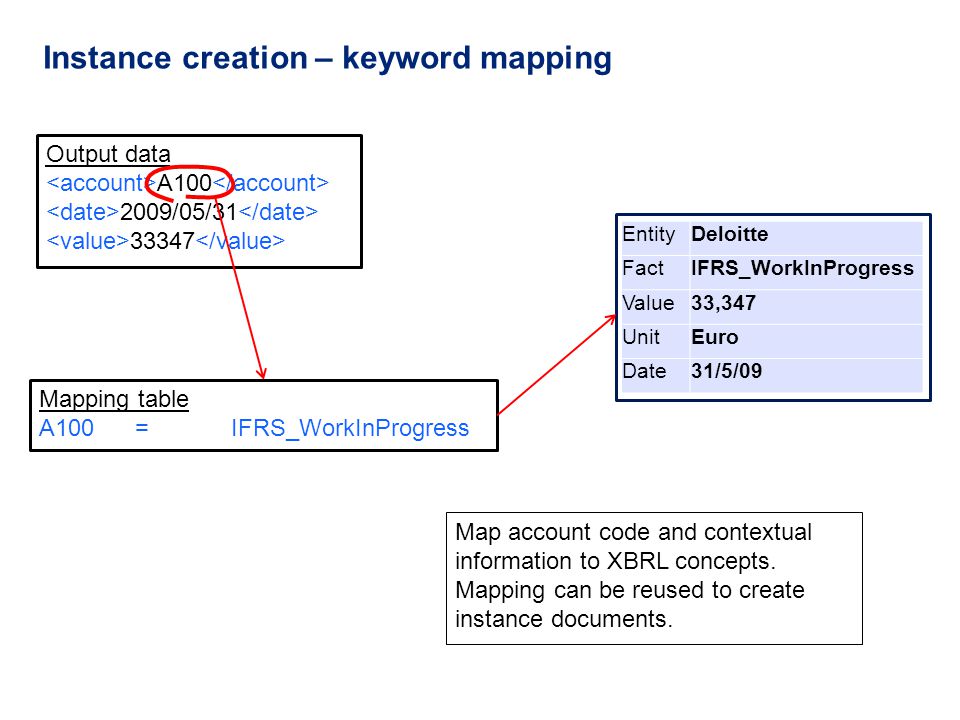 Instance creation – keyword mapping

Output data
<account>A100</account>
<date>2009/05/31</date>
<value>33347</value>

Mapping table
A100 = IFRS_WorkInProgress

| Entity | Deloitte |
|---|---|
| Fact | IFRS_WorkInProgress |
| Value | 33,347 |
| Unit | Euro |
| Date | 31/5/09 |

Map account code and contextual information to XBRL concepts.
Mapping can be reused to create instance documents.